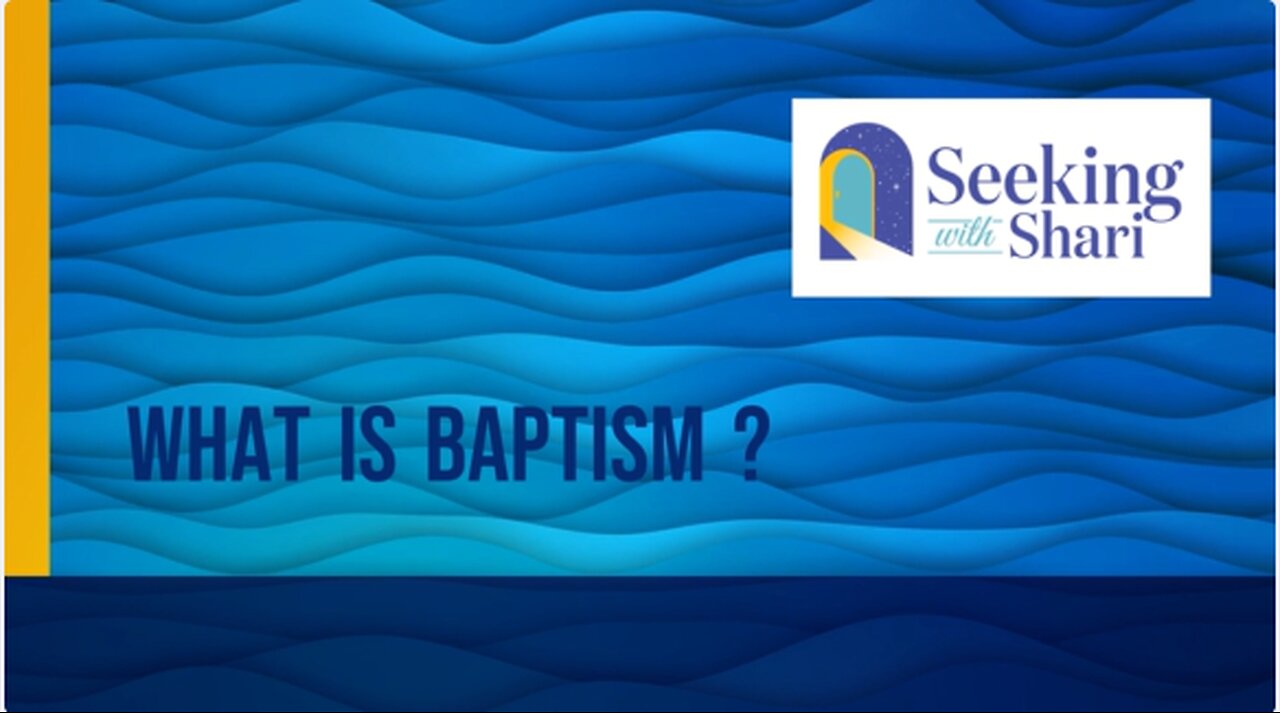 Seeking with Shari

WHAT IS BAPTISM ?